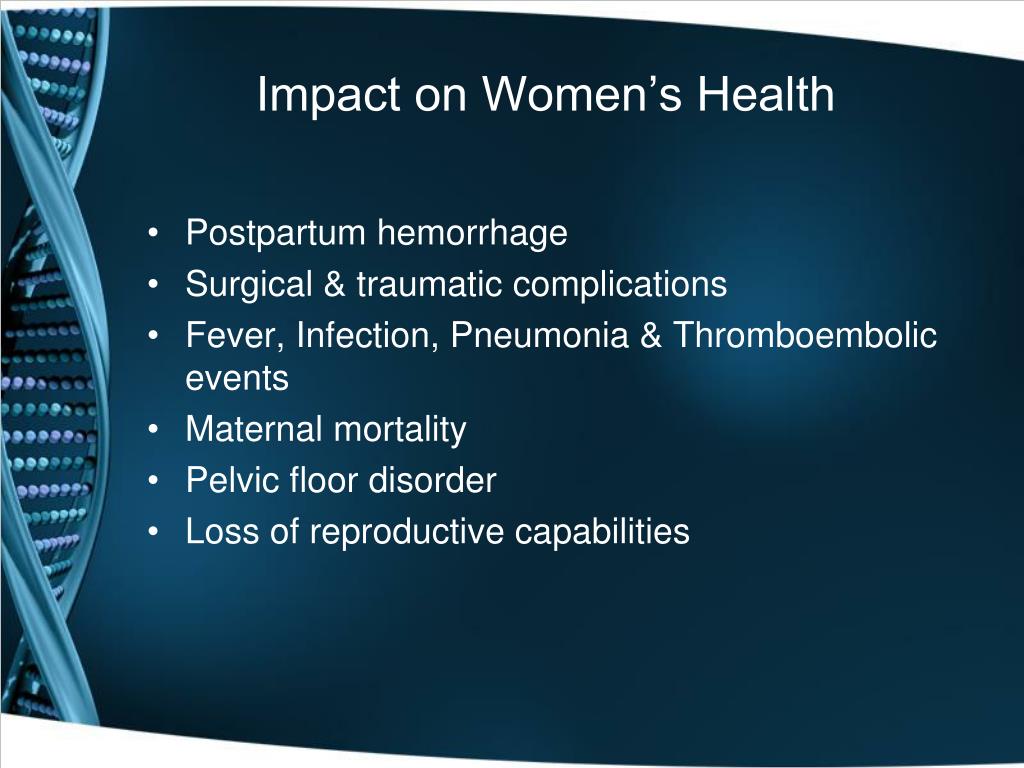 Impact on Women’s Health

• Postpartum hemorrhage
• Surgical & traumatic complications
• Fever, Infection, Pneumonia & Thromboembolic events
• Maternal mortality
• Pelvic floor disorder
• Loss of reproductive capabilities